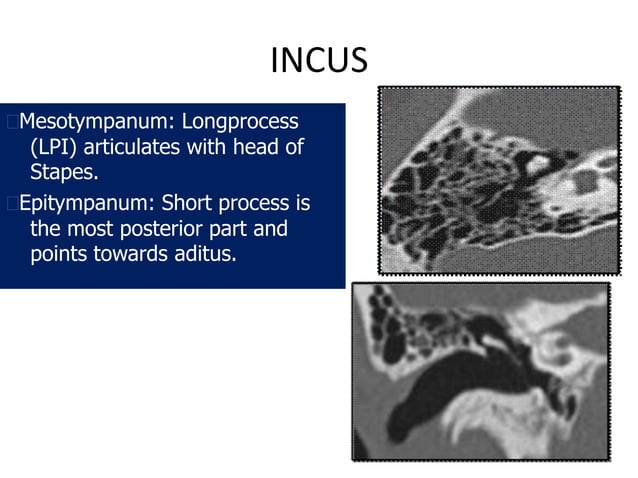 INCUS

Mesotympanum: Longprocess (LPI) articulates with head of Stapes.

Epitympanum: Short process is the most posterior part and points towards aditus.